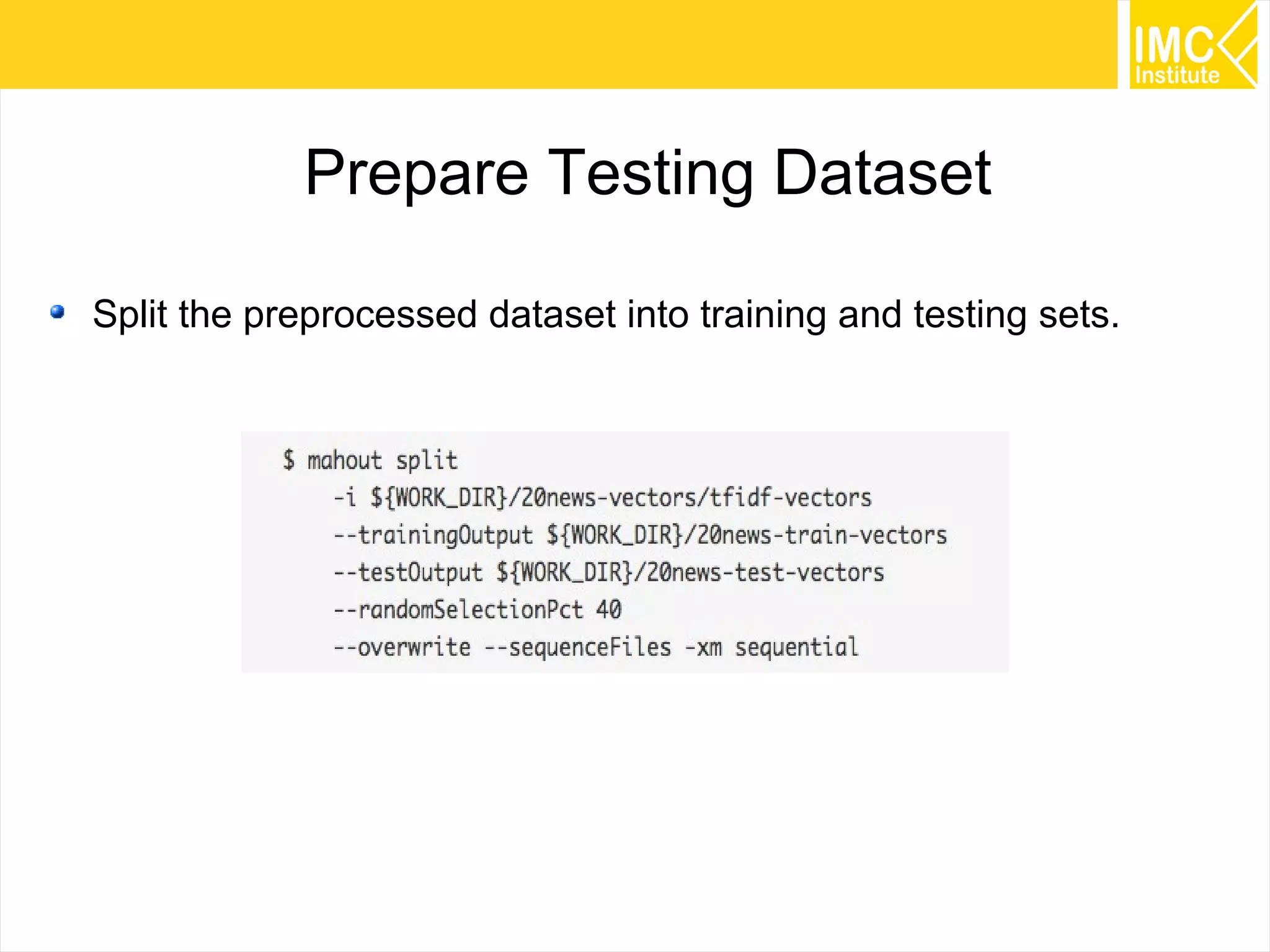 IMC Institute

Prepare Testing Dataset

Split the preprocessed dataset into training and testing sets.

$ mahout split
-i ${WORK_DIR}/20news-vectors/tfidf-vectors
--trainingOutput ${WORK_DIR}/20news-train-vectors
--testOutput ${WORK_DIR}/20news-test-vectors
--randomSelectionPct 40
--overwrite --sequenceFiles -xm sequential